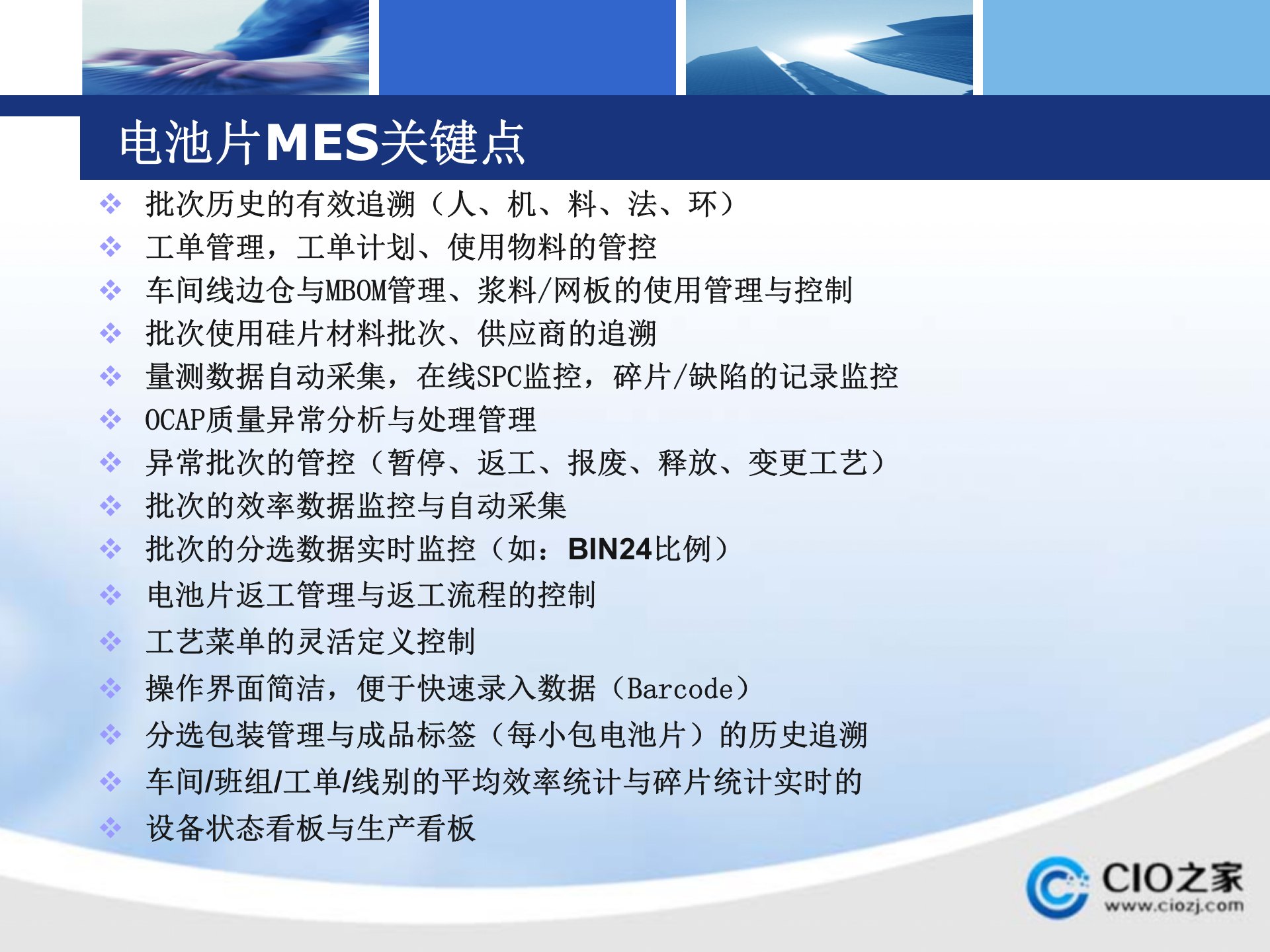 电池片MES关键点

❖ 批次历史的有效追溯（人、机、料、法、环）
❖ 工单管理，工单计划、使用物料的管控
❖ 车间线边仓与MBOM管理、浆料/网板的使用管理与控制
❖ 批次使用硅片材料批次、供应商的追溯
❖ 量测数据自动采集，在线SPC监控，碎片/缺陷的记录监控
❖ OCAP质量异常分析与处理管理
❖ 异常批次的管控（暂停、返工、报废、释放、变更工艺）
❖ 批次的效率数据监控与自动采集
❖ 批次的分选数据实时监控（如：BIN24比例）
❖ 电池片返工管理与返工流程的控制
❖ 工艺菜单的灵活定义控制
❖ 操作界面简洁，便于快速录入数据（Barcode）
❖ 分选包装管理与成品标签（每小包电池片）的历史追溯
❖ 车间/班组/工单/线别的平均效率统计与碎片统计实时的
❖ 设备状态看板与生产看板

CIO之家
www.ciozj.com